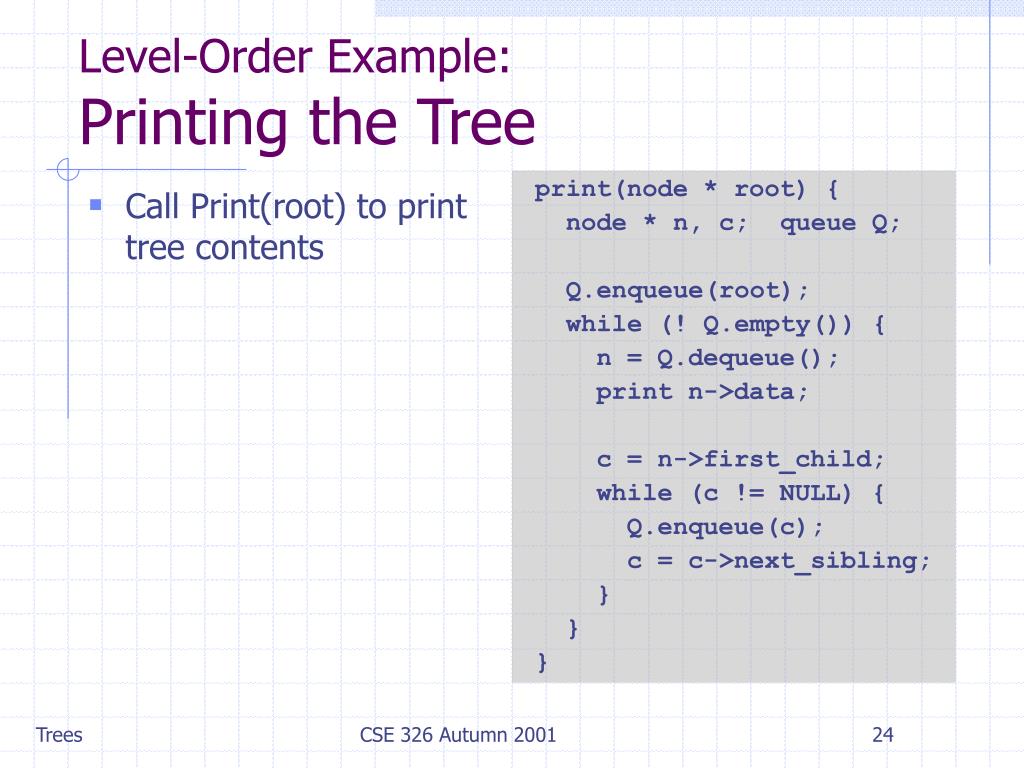 Level-Order Example:
Printing the Tree

Call Print(root) to print tree contents

print(node * root) {
  node * n, c;  queue Q;

  Q.enqueue(root);
  while (! Q.empty()) {
    n = Q.dequeue();
    print n->data;

    c = n->first_child;
    while (c != NULL) {
      Q.enqueue(c);
      c = c->next_sibling;
    }
  }
}

Trees

CSE 326 Autumn 2001

24